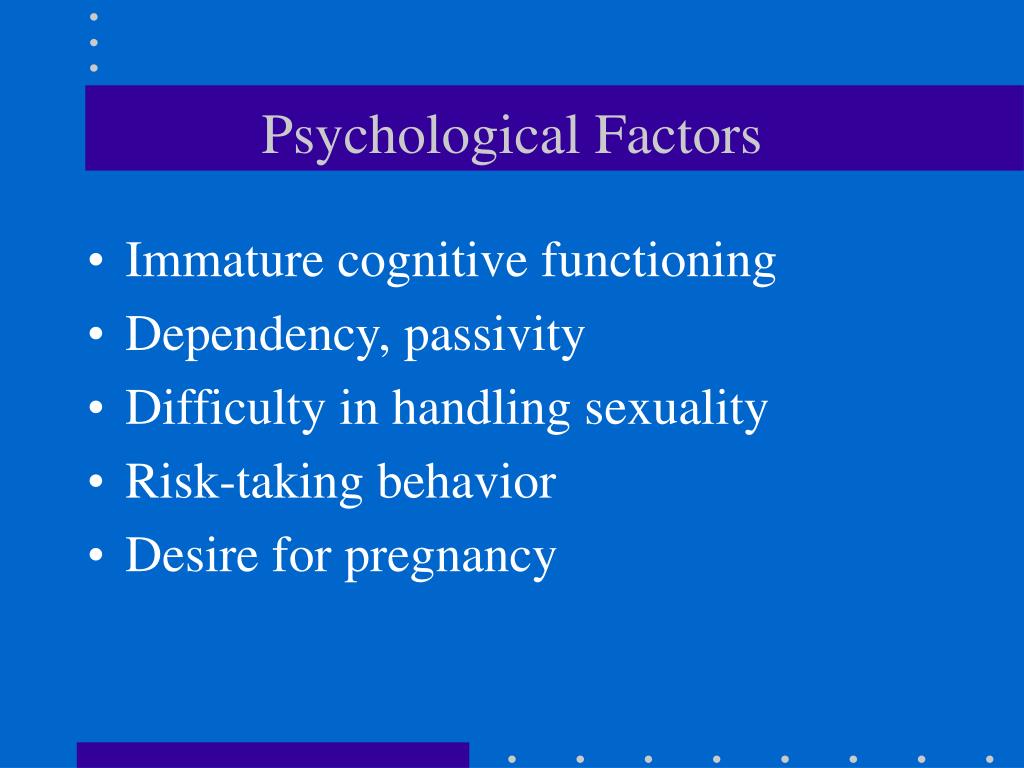 Psychological Factors

• Immature cognitive functioning
• Dependency, passivity
• Difficulty in handling sexuality
• Risk-taking behavior
• Desire for pregnancy